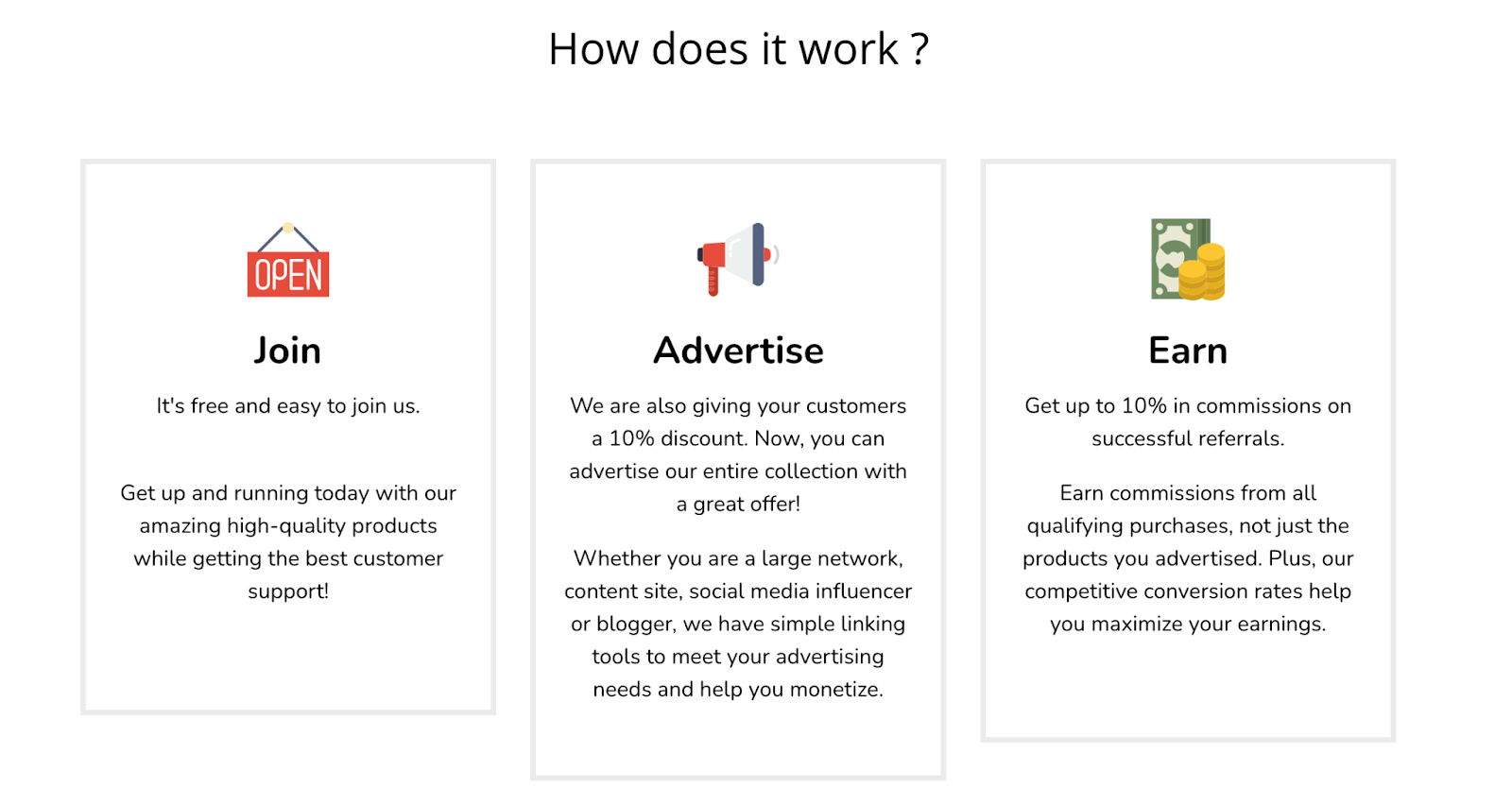 How does it work ?

OPEN

Join

It's free and easy to join us.

Get up and running today with our amazing high-quality products while getting the best customer support!

Advertise

We are also giving your customers a 10% discount. Now, you can advertise our entire collection with a great offer!

Whether you are a large network, content site, social media influencer or blogger, we have simple linking tools to meet your advertising needs and help you monetize.

Earn

Get up to 10% in commissions on successful referrals.

Earn commissions from all qualifying purchases, not just the products you advertised. Plus, our competitive conversion rates help you maximize your earnings.